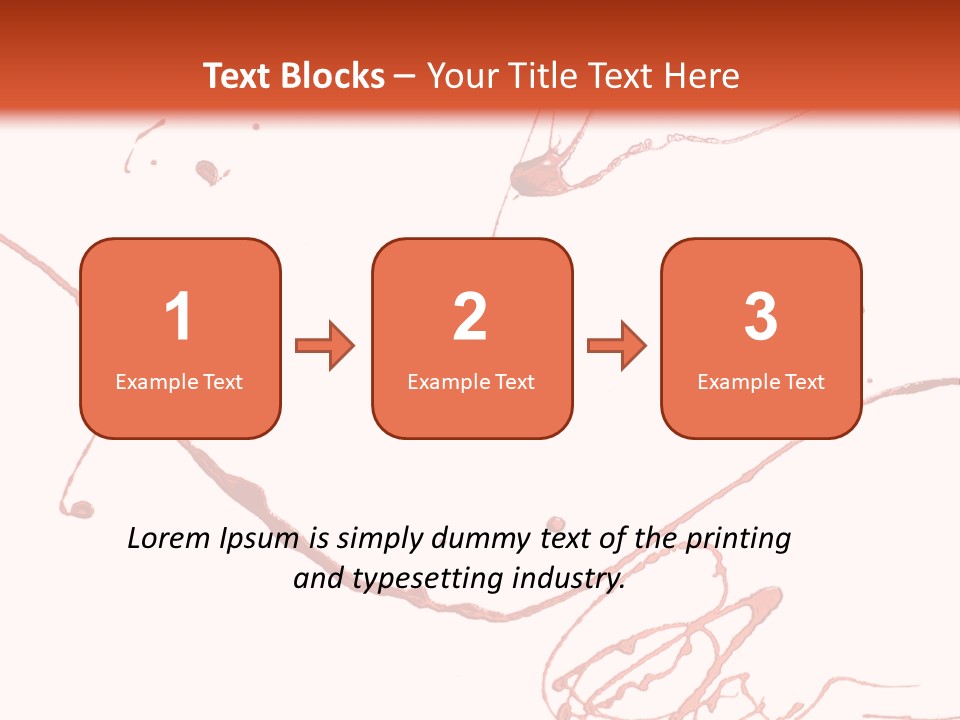 Text Blocks – Your Title Text Here

1
Example Text

2
Example Text

3
Example Text

Lorem Ipsum is simply dummy text of the printing and typesetting industry.